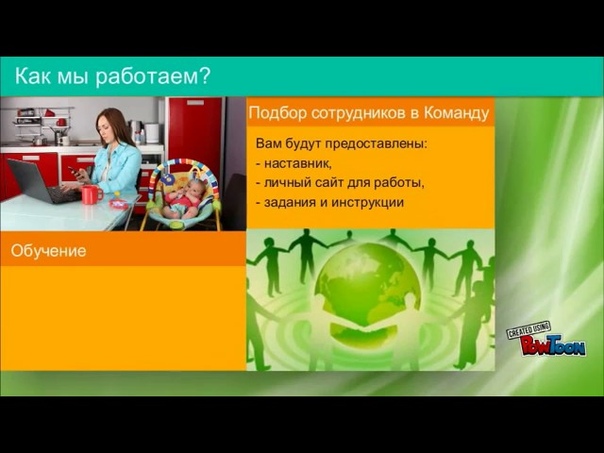 Как мы работаем?

Подбор сотрудников в Команду

Вам будут предоставлены:
- наставник,
- личный сайт для работы,
- задания и инструкции

Обучение

CREATED USING
PowToon